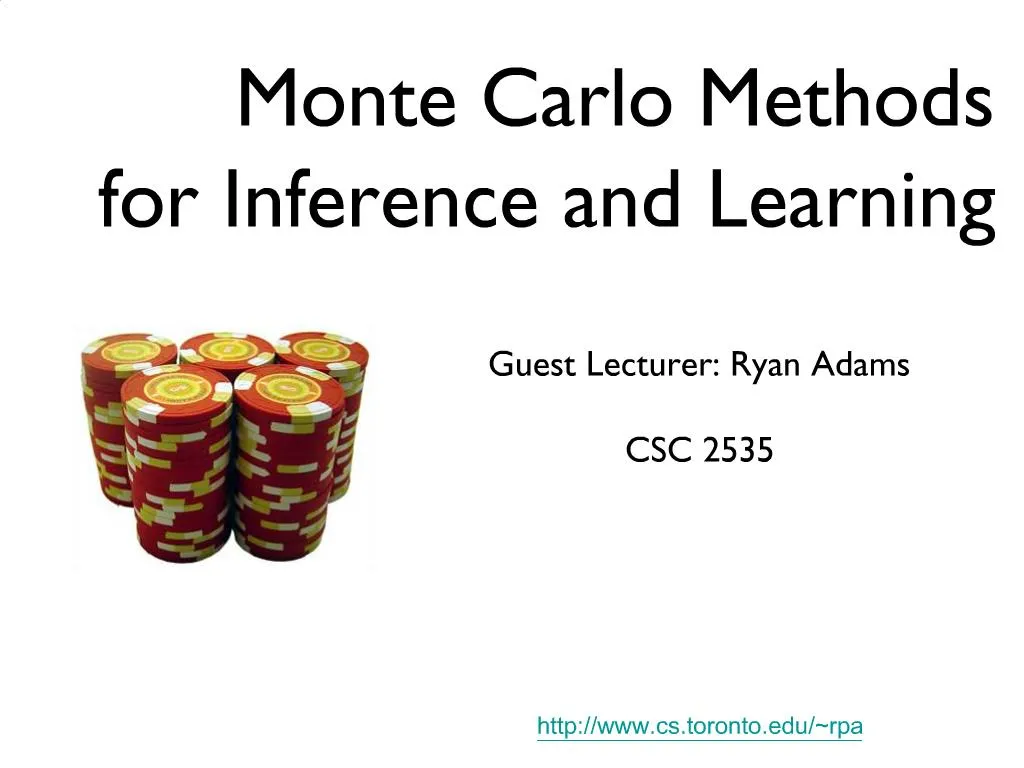 Monte Carlo Methods for Inference and Learning

Guest Lecturer: Ryan Adams

CSC 2535

http://www.cs.toronto.edu/~rpa